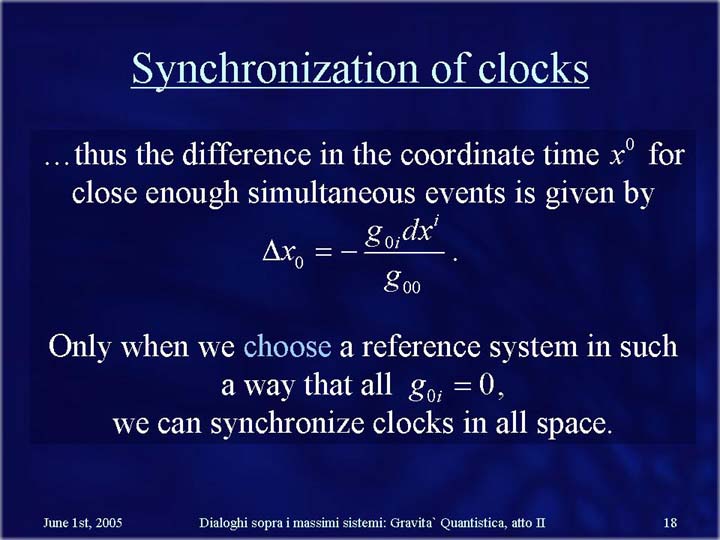 Synchronization of clocks

…thus the difference in the coordinate time $x^0$ for close enough simultaneous events is given by

$\Delta x_0 = -\frac{g_{0i}dx^i}{g_{00}}$.

Only when we choose a reference system in such a way that all $g_{0i} = 0$, we can synchronize clocks in all space.

June 1st, 2005 Dialoghi sopra i massimi sistemi: Gravita` Quantistica, atto II 18